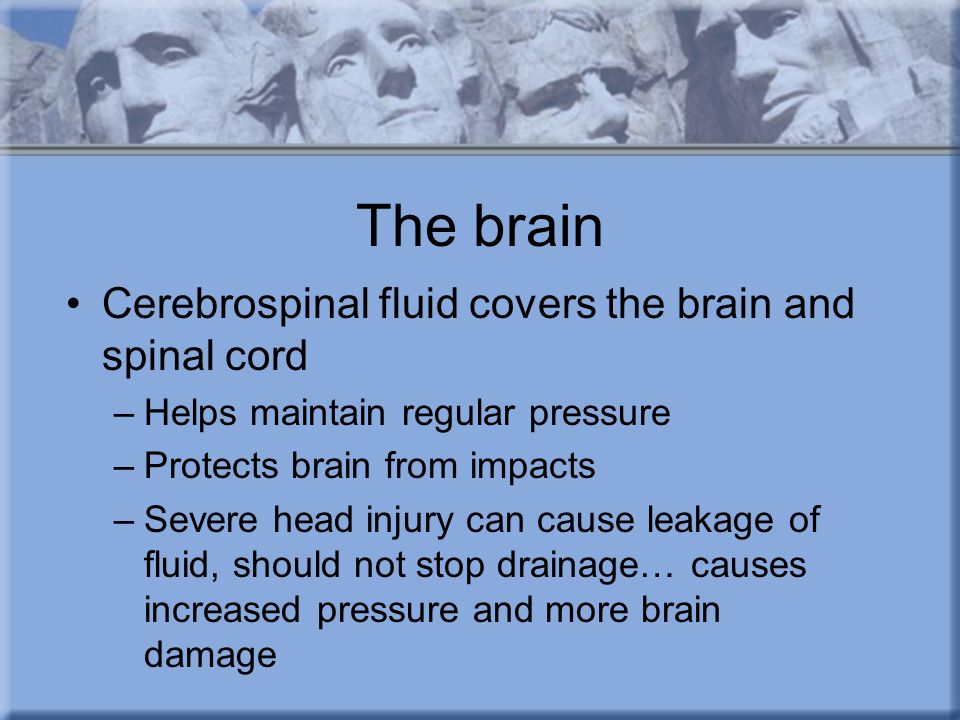 The brain

• Cerebrospinal fluid covers the brain and spinal cord
  – Helps maintain regular pressure
  – Protects brain from impacts
  – Severe head injury can cause leakage of fluid, should not stop drainage… causes increased pressure and more brain damage